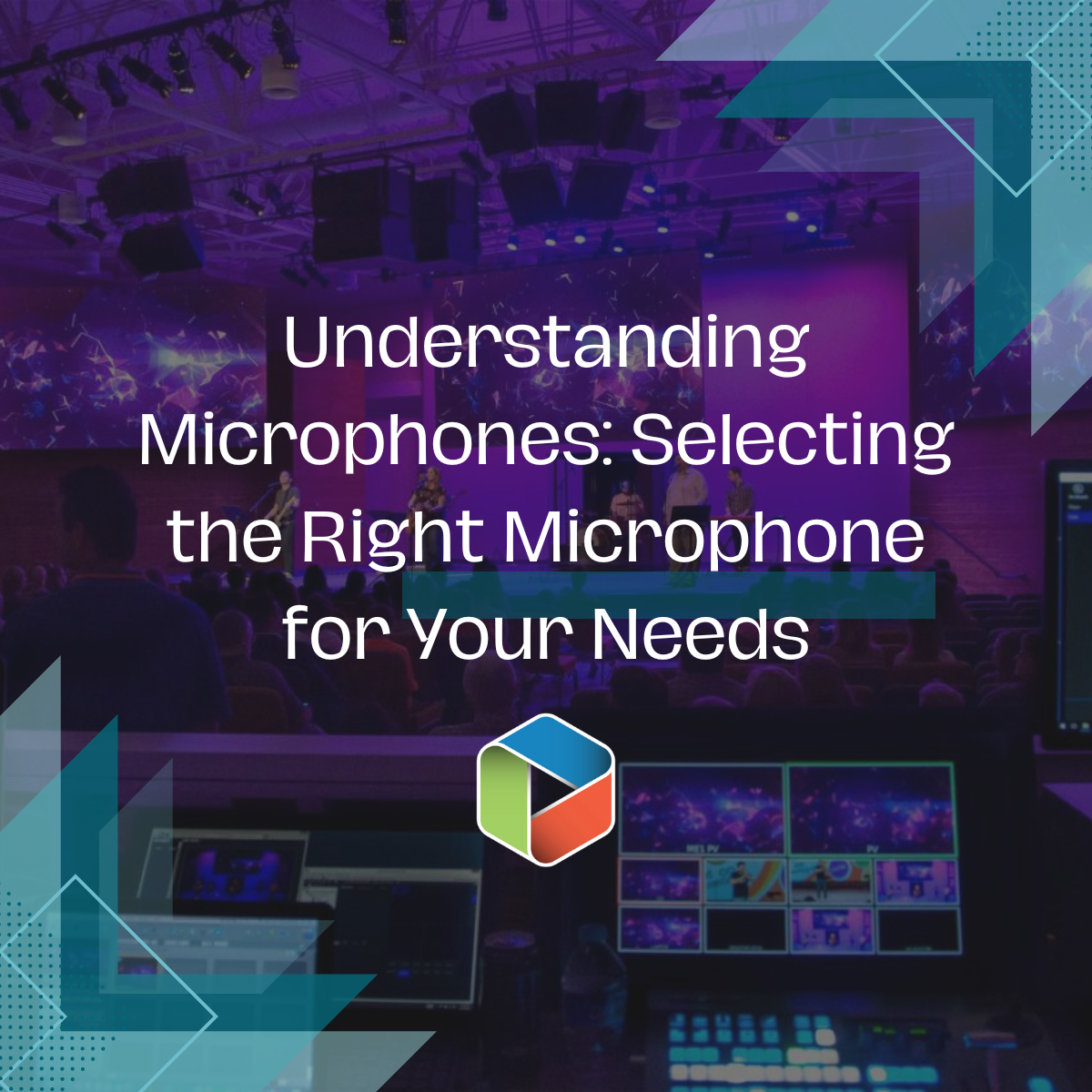 Understanding Microphones: Selecting the Right Microphone for Your Needs